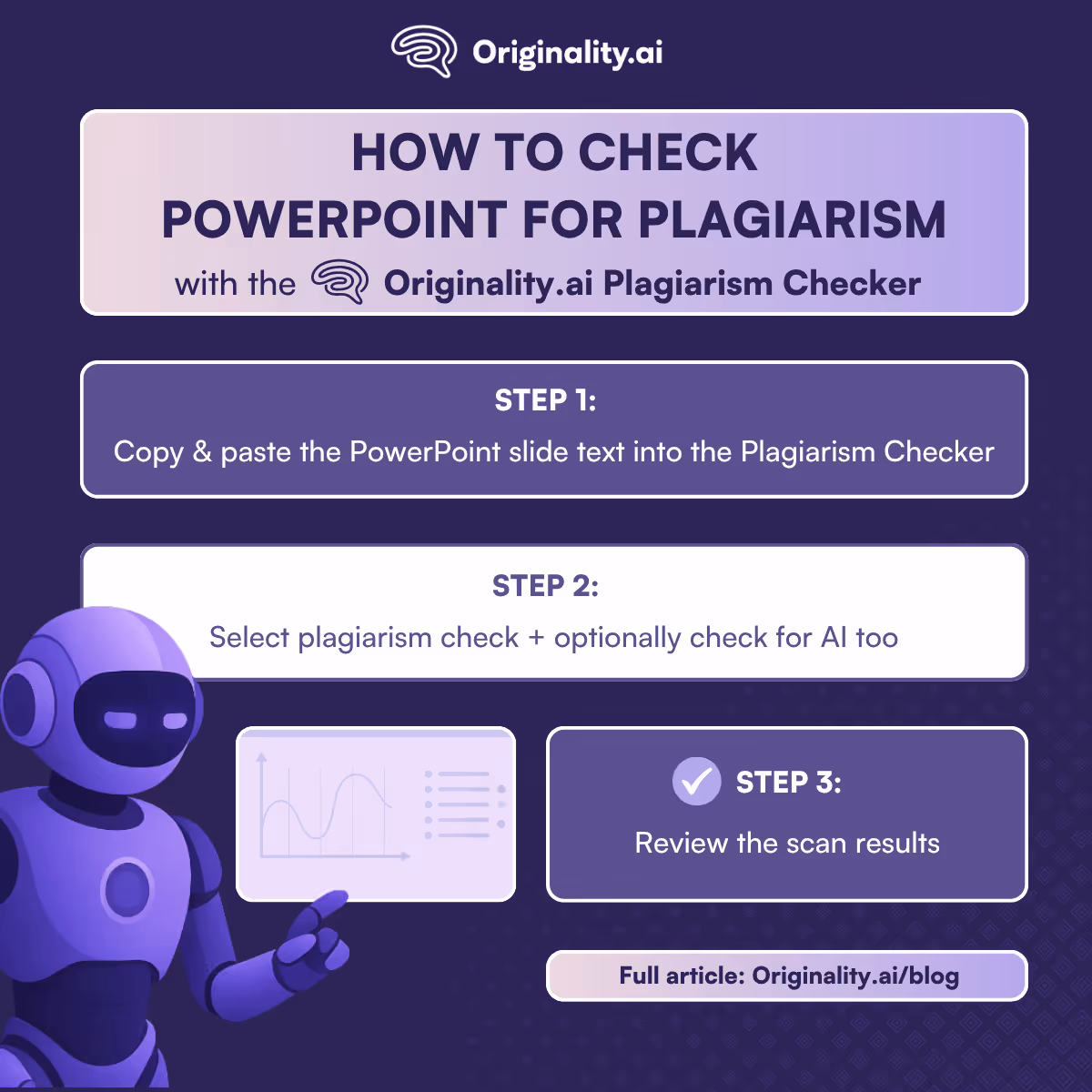 Originality.ai

HOW TO CHECK POWERPOINT FOR PLAGIARISM

with the Originality.ai Plagiarism Checker

STEP 1:

Copy & paste the PowerPoint slide text into the Plagiarism Checker

STEP 2:

Select plagiarism check + optionally check for AI too

STEP 3:

Review the scan results

Full article: Originality.ai/blog